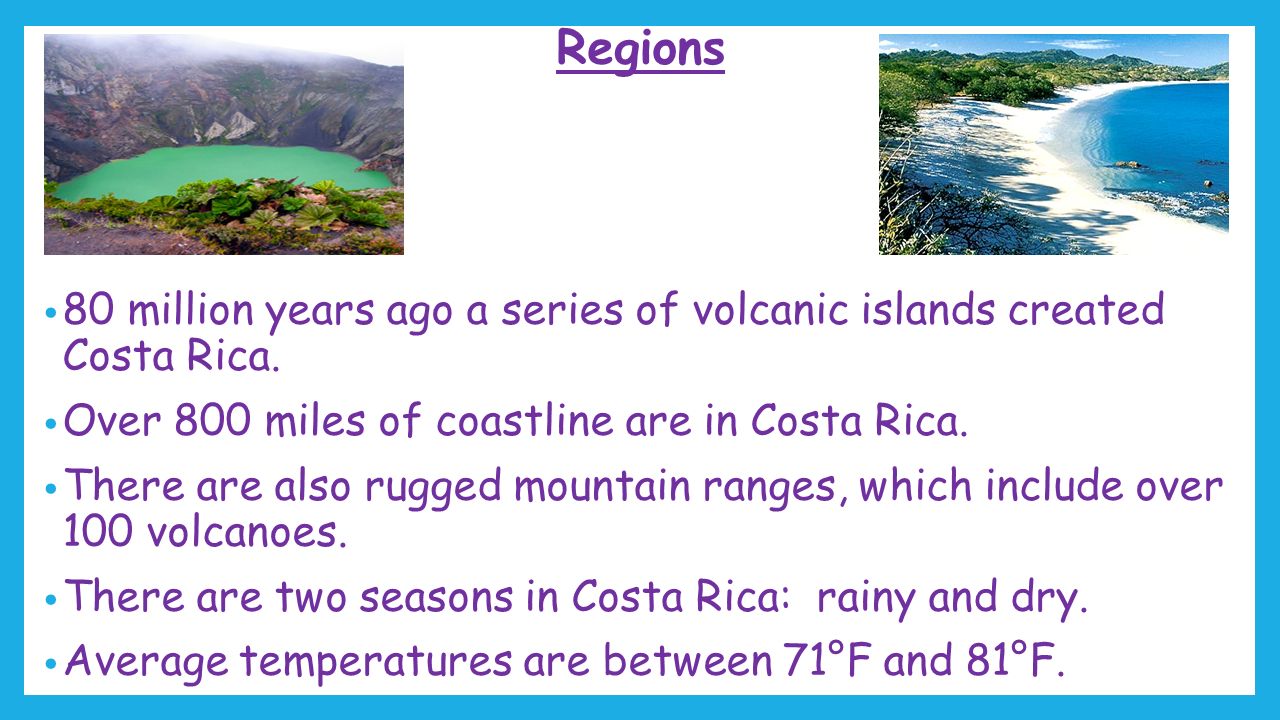 Regions

• 80 million years ago a series of volcanic islands created Costa Rica.

• Over 800 miles of coastline are in Costa Rica.

• There are also rugged mountain ranges, which include over 100 volcanoes.

• There are two seasons in Costa Rica: rainy and dry.

• Average temperatures are between 71°F and 81°F.